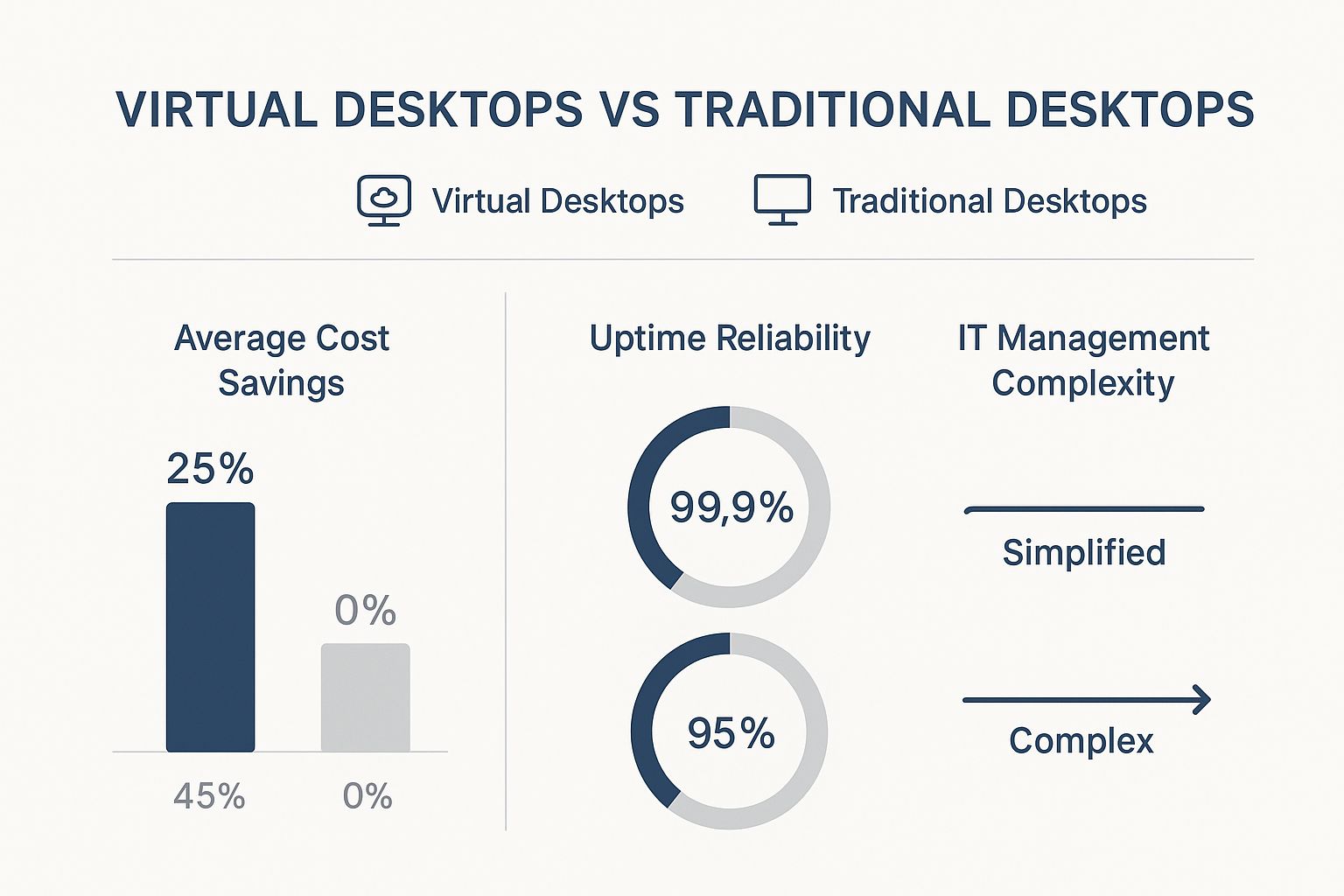 VIRTUAL DESKTOPS VS TRADITIONAL DESKTOPS

Virtual Desktops

Traditional Desktops

Average Cost Savings

25%

0%

45%

0%

Uptime Reliability

99,9%

95%

IT Management Complexity

Simplified

Complex